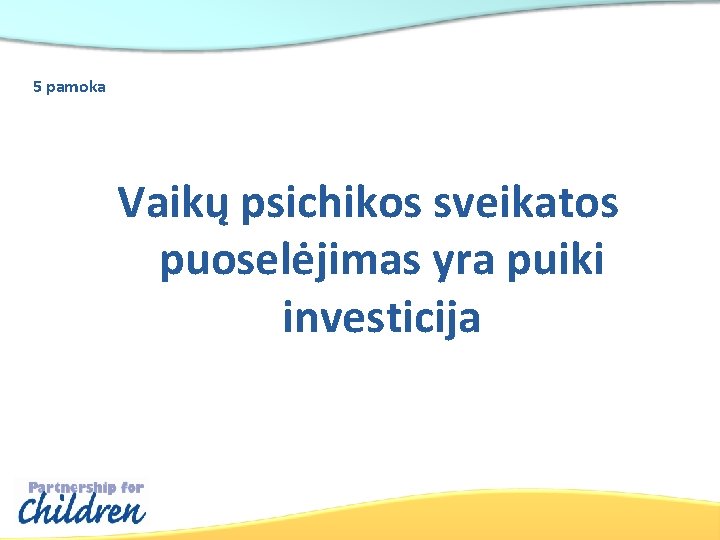 5 pamoka

Vaikų psichikos sveikatos puoselėjimas yra puiki investicija

Partnership for Children